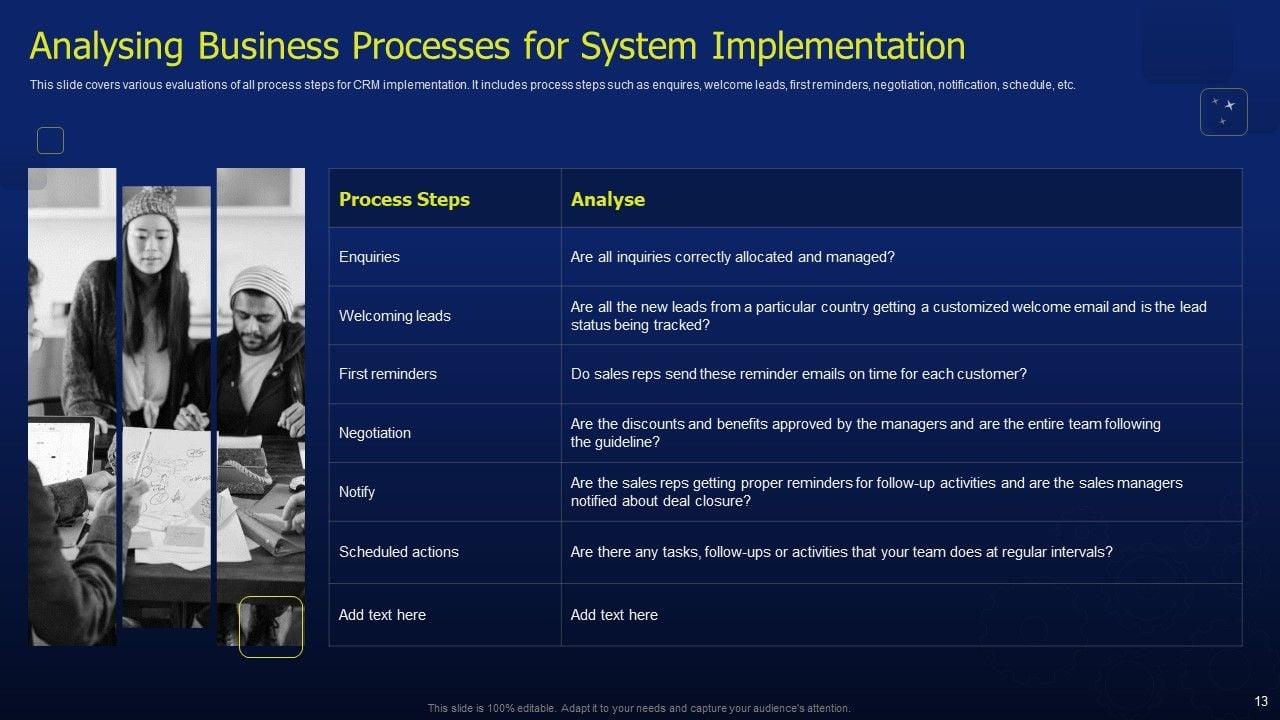 Analysing Business Processes for System Implementation

This slide covers various evaluations of all process steps for CRM implementation. It includes process steps such as enquires, welcome leads, first reminders, negotiation, notification, schedule, etc.

| Process Steps | Analyse |
|---|---|
| Enquiries | Are all inquiries correctly allocated and managed? |
| Welcoming leads | Are all the new leads from a particular country getting a customized welcome email and is the lead status being tracked? |
| First reminders | Do sales reps send these reminder emails on time for each customer? |
| Negotiation | Are the discounts and benefits approved by the managers and are the entire team following the guideline? |
| Notify | Are the sales reps getting proper reminders for follow-up activities and are the sales managers notified about deal closure? |
| Scheduled actions | Are there any tasks, follow-ups or activities that your team does at regular intervals? |
| Add text here | Add text here |

This slide is 100% editable. Adapt it to your needs and capture your audience's attention.

13